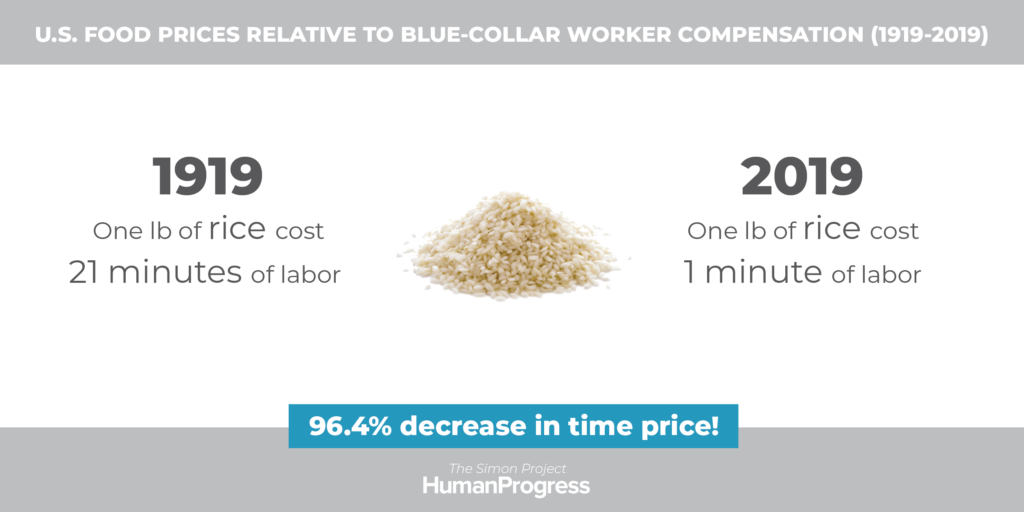 U.S. FOOD PRICES RELATIVE TO BLUE-COLLAR WORKER COMPENSATION (1919-2019)

1919
One lb of rice cost
21 minutes of labor

2019
One lb of rice cost
1 minute of labor

96.4% decrease in time price!

The Simon Project
HumanProgress